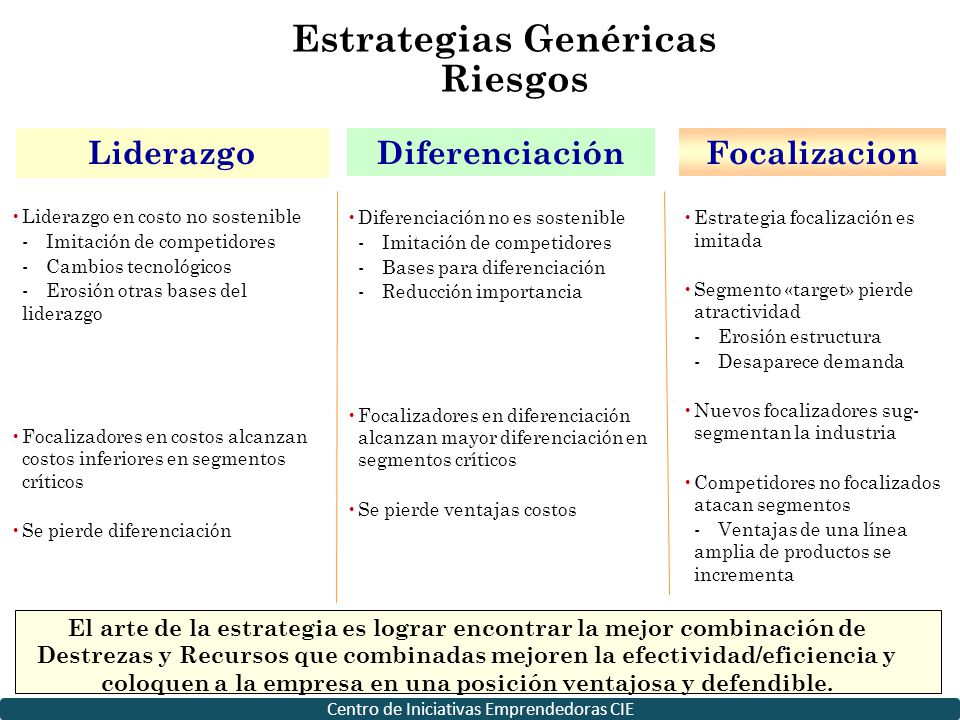 Estrategias Genéricas
Riesgos

Liderazgo

• Liderazgo en costo no sostenible
- Imitación de competidores
- Cambios tecnológicos
- Erosión otras bases del liderazgo

• Focalizadores en costos alcanzan costos inferiores en segmentos críticos

• Se pierde diferenciación

Diferenciación

• Diferenciación no es sostenible
- Imitación de competidores
- Bases para diferenciación
- Reducción importancia

• Focalizadores en diferenciación alcanzan mayor diferenciación en segmentos críticos

• Se pierde ventajas costos

Focalizacion

• Estrategia focalización es imitada

• Segmento «target» pierde atractividad
- Erosión estructura
- Desaparece demanda

• Nuevos focalizadores sug-segmentan la industria

• Competidores no focalizados atacan segmentos
- Ventajas de una línea amplia de productos se incrementa

El arte de la estrategia es lograr encontrar la mejor combinación de Destrezas y Recursos que combinadas mejoren la efectividad/eficiencia y coloquen a la empresa en una posición ventajosa y defendible.

Centro de Iniciativas Emprendedoras CIE